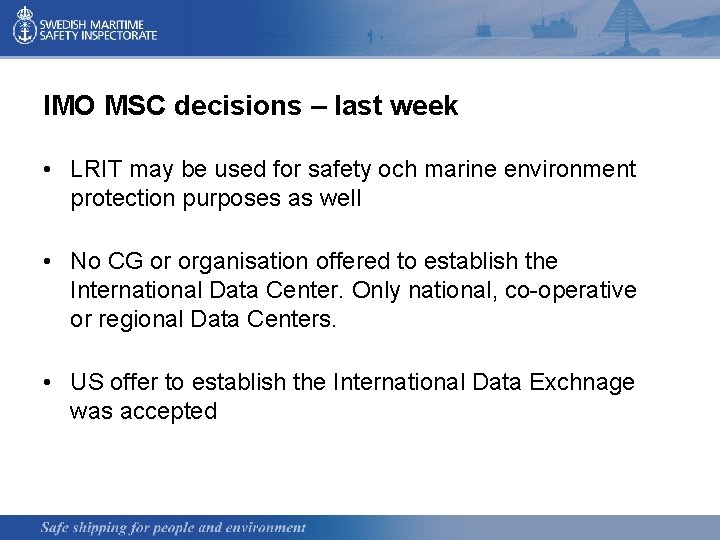 SWEDISH MARITIME SAFETY INSPECTORATE

IMO MSC decisions – last week

• LRIT may be used for safety och marine environment protection purposes as well

• No CG or organisation offered to establish the International Data Center. Only national, co-operative or regional Data Centers.

• US offer to establish the International Data Exchnage was accepted

Safe shipping for people and environment